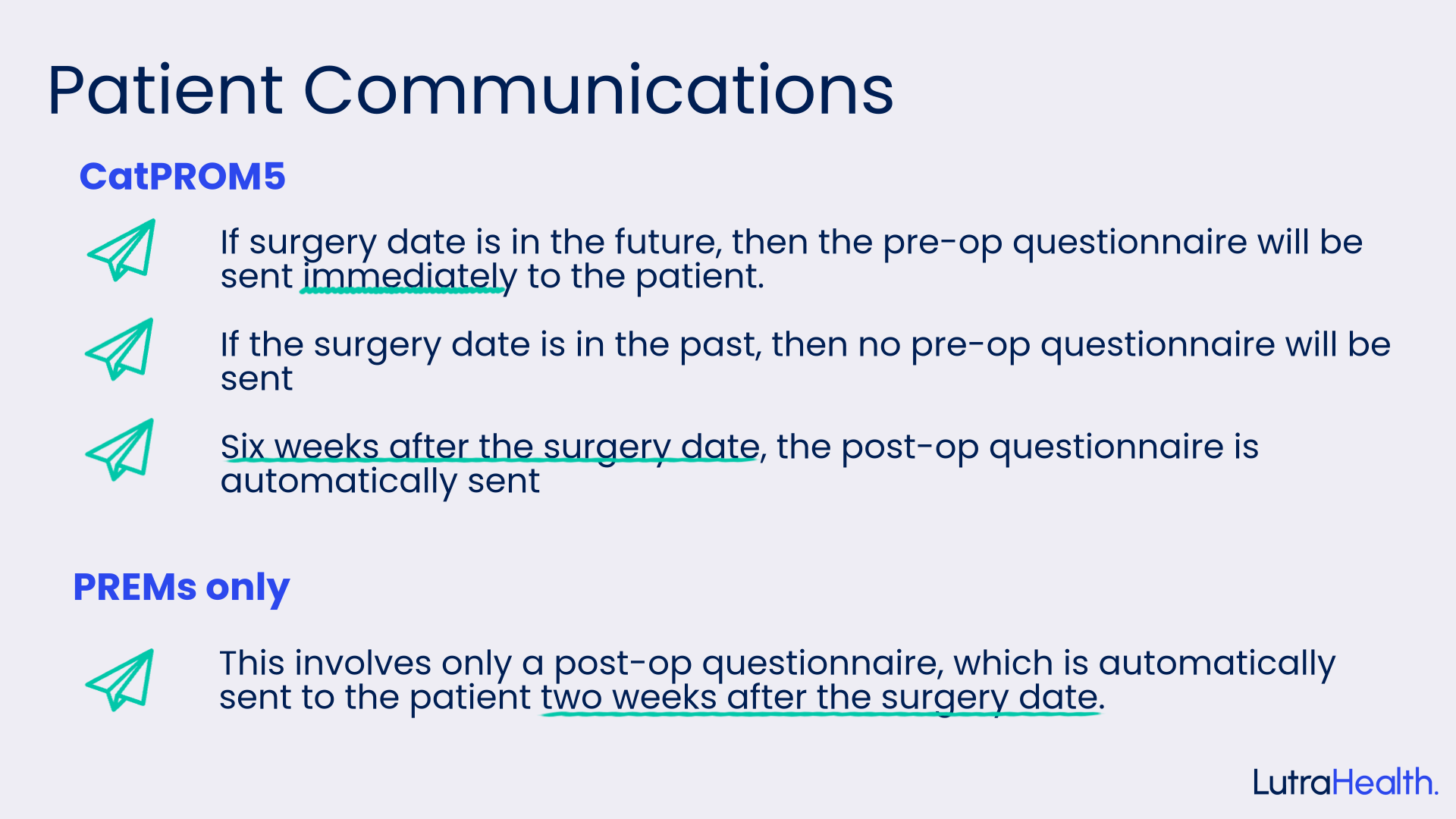 Patient Communications

CatPROM5

If surgery date is in the future, then the pre-op questionnaire will be sent immediately to the patient.

If the surgery date is in the past, then no pre-op questionnaire will be sent

Six weeks after the surgery date, the post-op questionnaire is automatically sent

PREMs only

This involves only a post-op questionnaire, which is automatically sent to the patient two weeks after the surgery date.

LutraHealth.